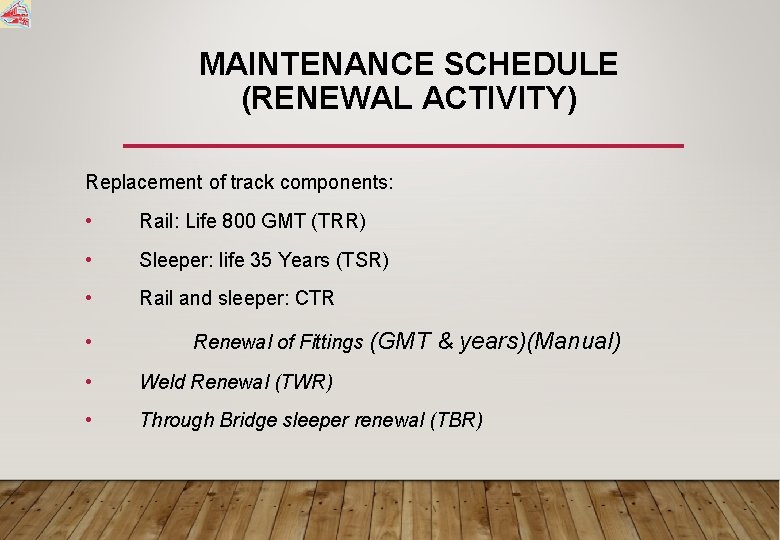 MAINTENANCE SCHEDULE (RENEWAL ACTIVITY)

Replacement of track components:

• Rail: Life 800 GMT (TRR)
• Sleeper: life 35 Years (TSR)
• Rail and sleeper: CTR
• Renewal of Fittings (GMT & years)(Manual)
• Weld Renewal (TWR)
• Through Bridge sleeper renewal (TBR)